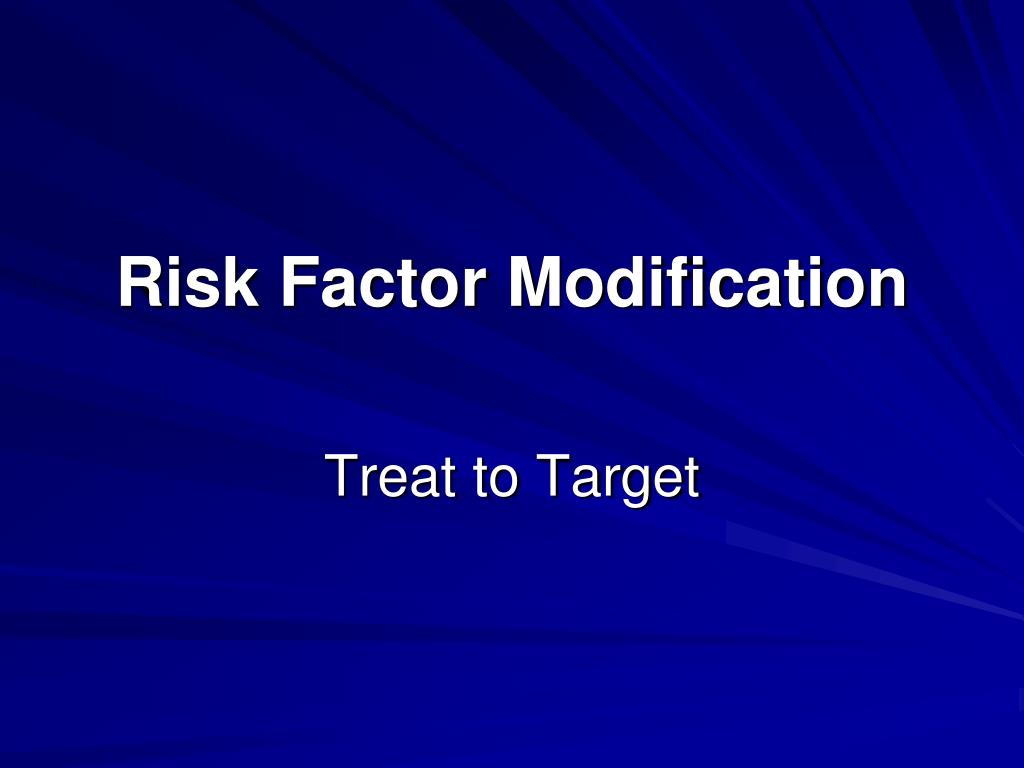 Risk Factor Modification

Treat to Target